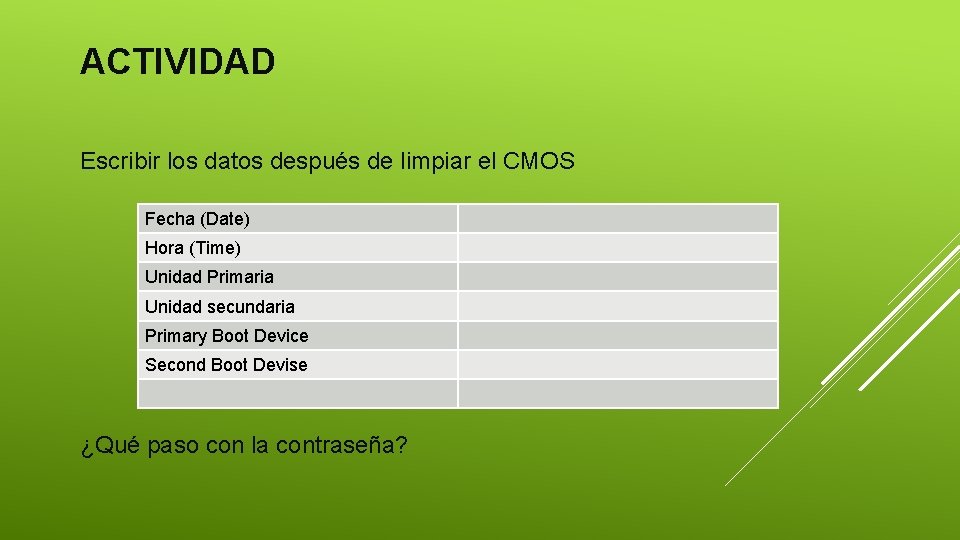 ACTIVIDAD

Escribir los datos después de limpiar el CMOS

| Fecha (Date) | |
|---|---|
| Hora (Time) | |
| Unidad Primaria | |
| Unidad secundaria | |
| Primary Boot Device | |
| Second Boot Devise | |
| | |

¿Qué paso con la contraseña?